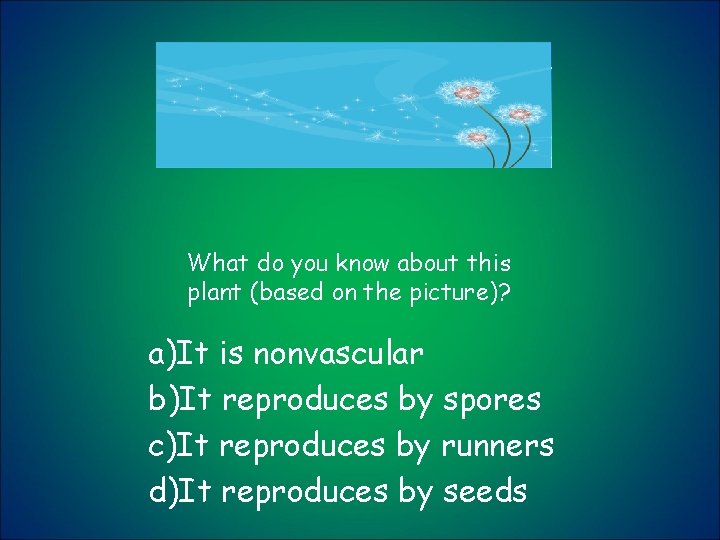 What do you know about this plant (based on the picture)?

a)It is nonvascular
b)It reproduces by spores
c)It reproduces by runners
d)It reproduces by seeds